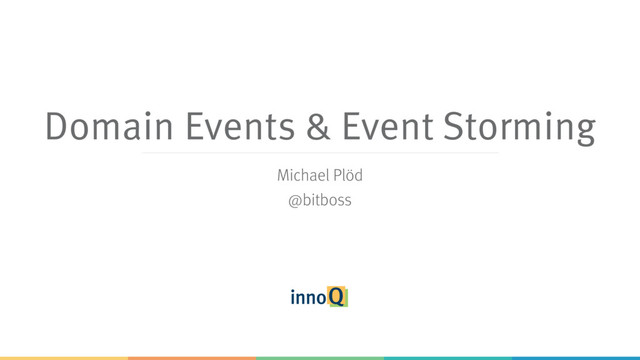 Domain Events & Event Storming

Michael Plöd
@bitboss

innoQ